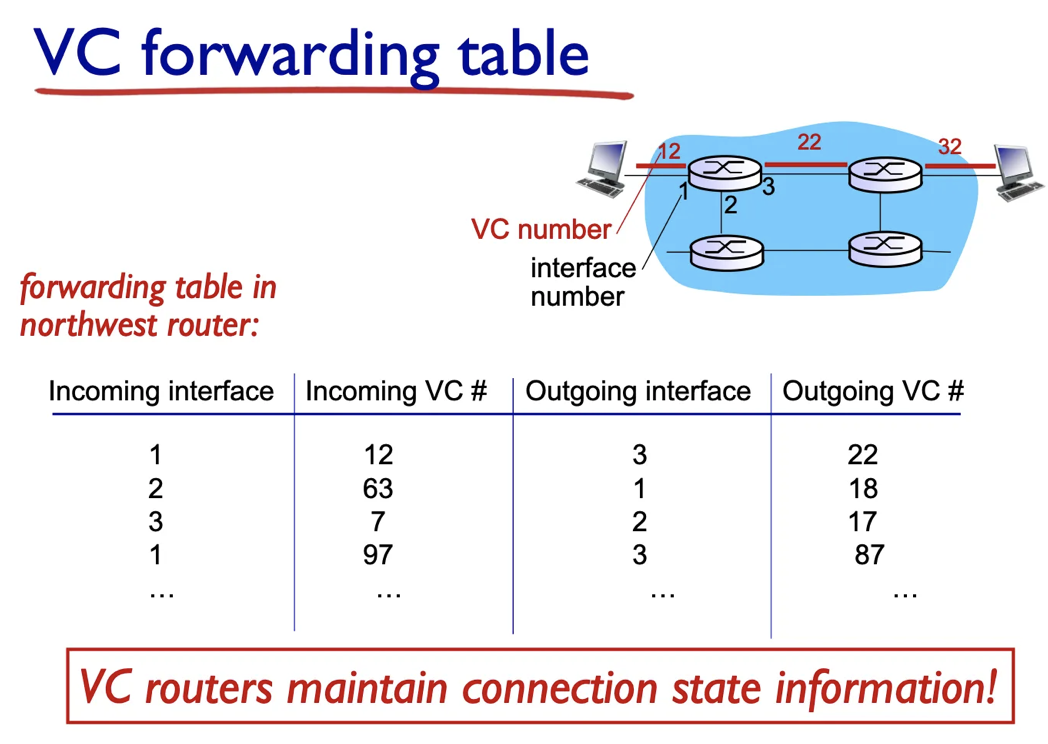 VC forwarding table

12
22
32
1
2
3
VC number
interface number

forwarding table in northwest router:

| Incoming interface | Incoming VC # | Outgoing interface | Outgoing VC # |
|---|---|---|---|
| 1 | 12 | 3 | 22 |
| 2 | 63 | 1 | 18 |
| 3 | 7 | 2 | 17 |
| 1 | 97 | 3 | 87 |
| … | … | … | … |

VC routers maintain connection state information!